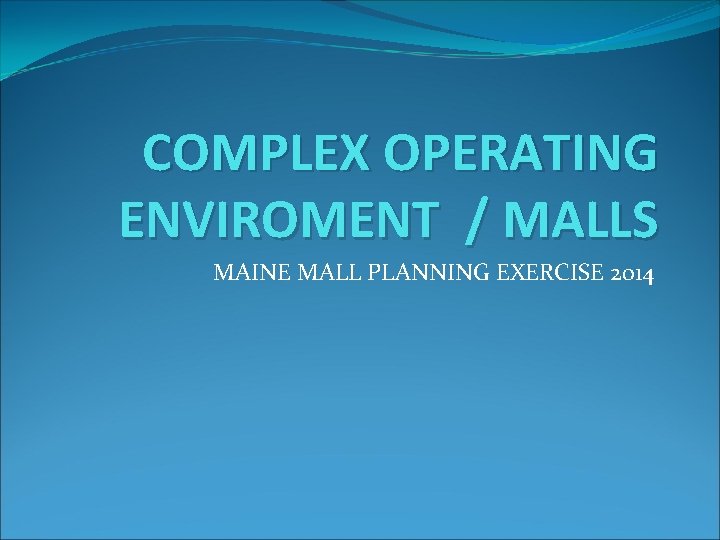 COMPLEX OPERATING ENVIROMENT / MALLS

MAINE MALL PLANNING EXERCISE 2014